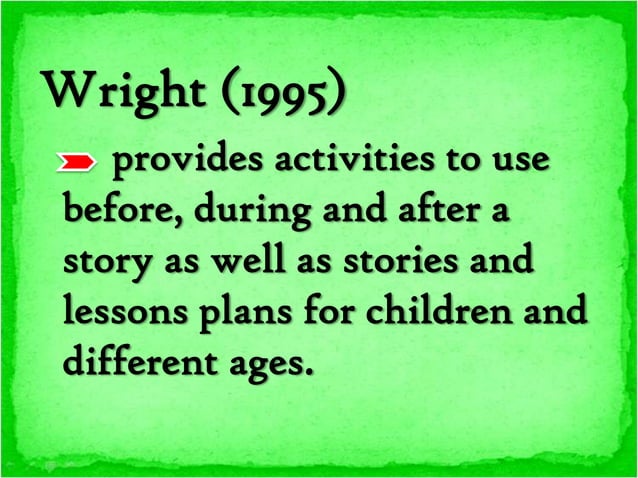 Wright (1995)

provides activities to use before, during and after a story as well as stories and lessons plans for children and different ages.